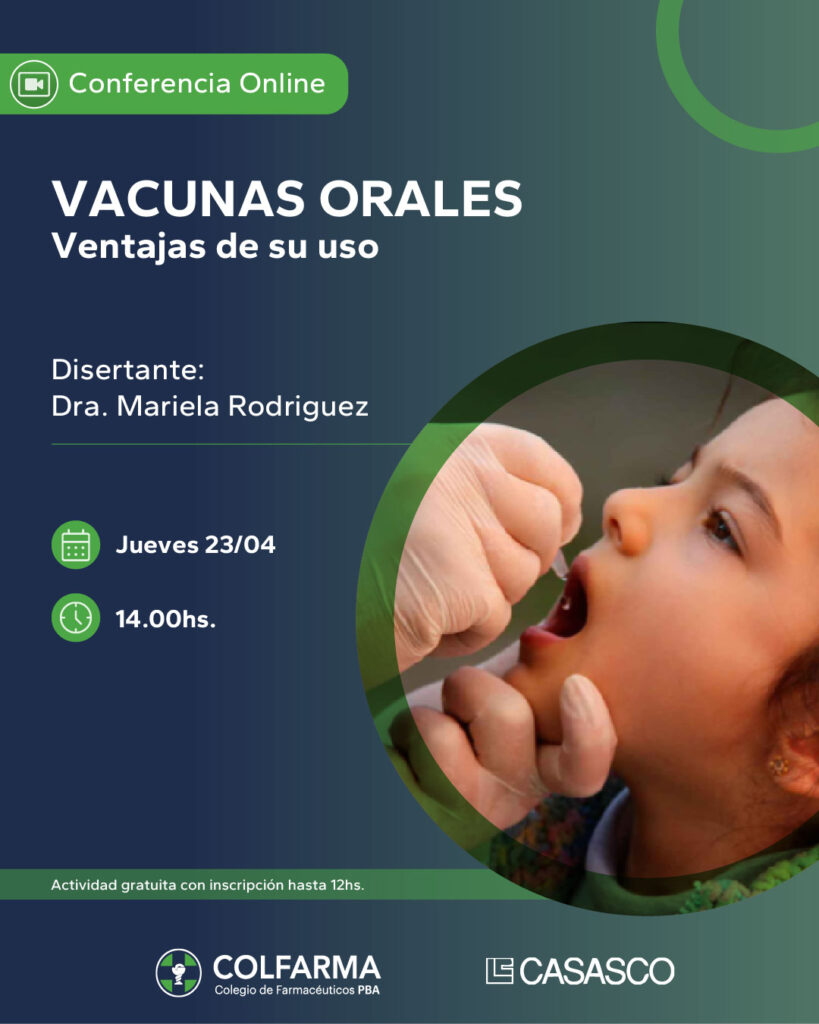 Conferencia Online

VACUNAS ORALES
Ventajas de su uso

Disertante:
Dra. Mariela Rodriguez

Jueves 23/04

14.00hs.

Actividad gratuita con inscripción hasta 12hs.

COLFARMA
Colegio de Farmacéuticos PBA

CASASCO